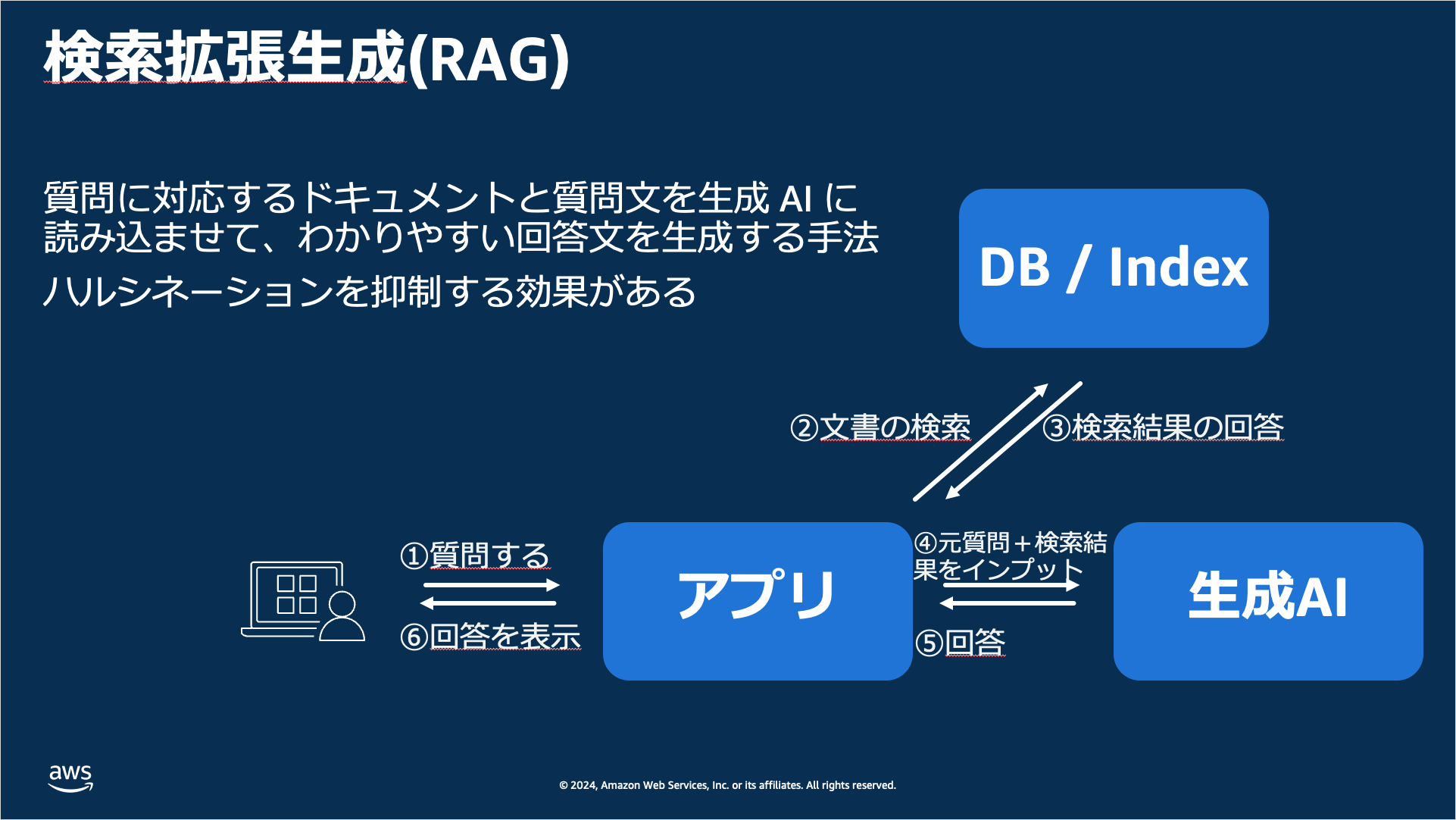 検索拡張生成(RAG)

質問に対応するドキュメントと質問文を生成 AI に読み込ませて、わかりやすい回答文を生成する手法

ハルシネーションを抑制する効果がある

DB / Index

②文書の検索

③検索結果の回答

①質問する

⑥回答を表示

アプリ

④元質問＋検索結果をインプット

⑤回答

生成AI

aws

© 2024, Amazon Web Services, Inc. or its affiliates. All rights reserved.